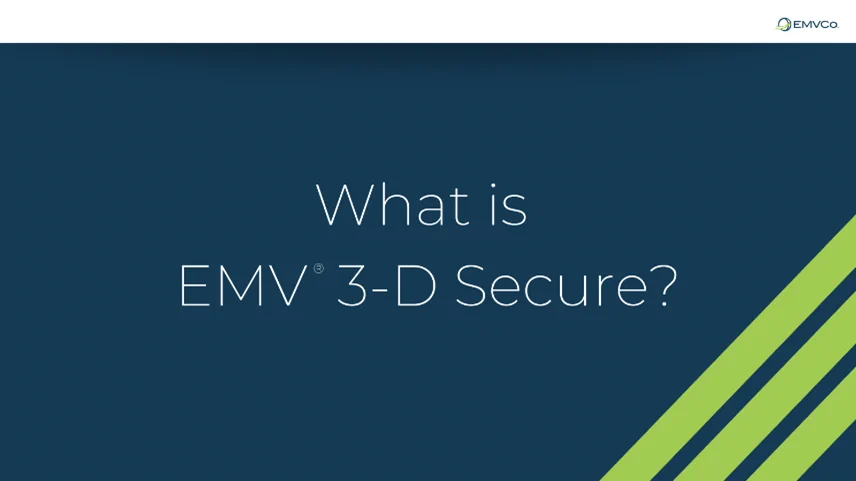 EMVCo.

What is
EMV® 3-D Secure?